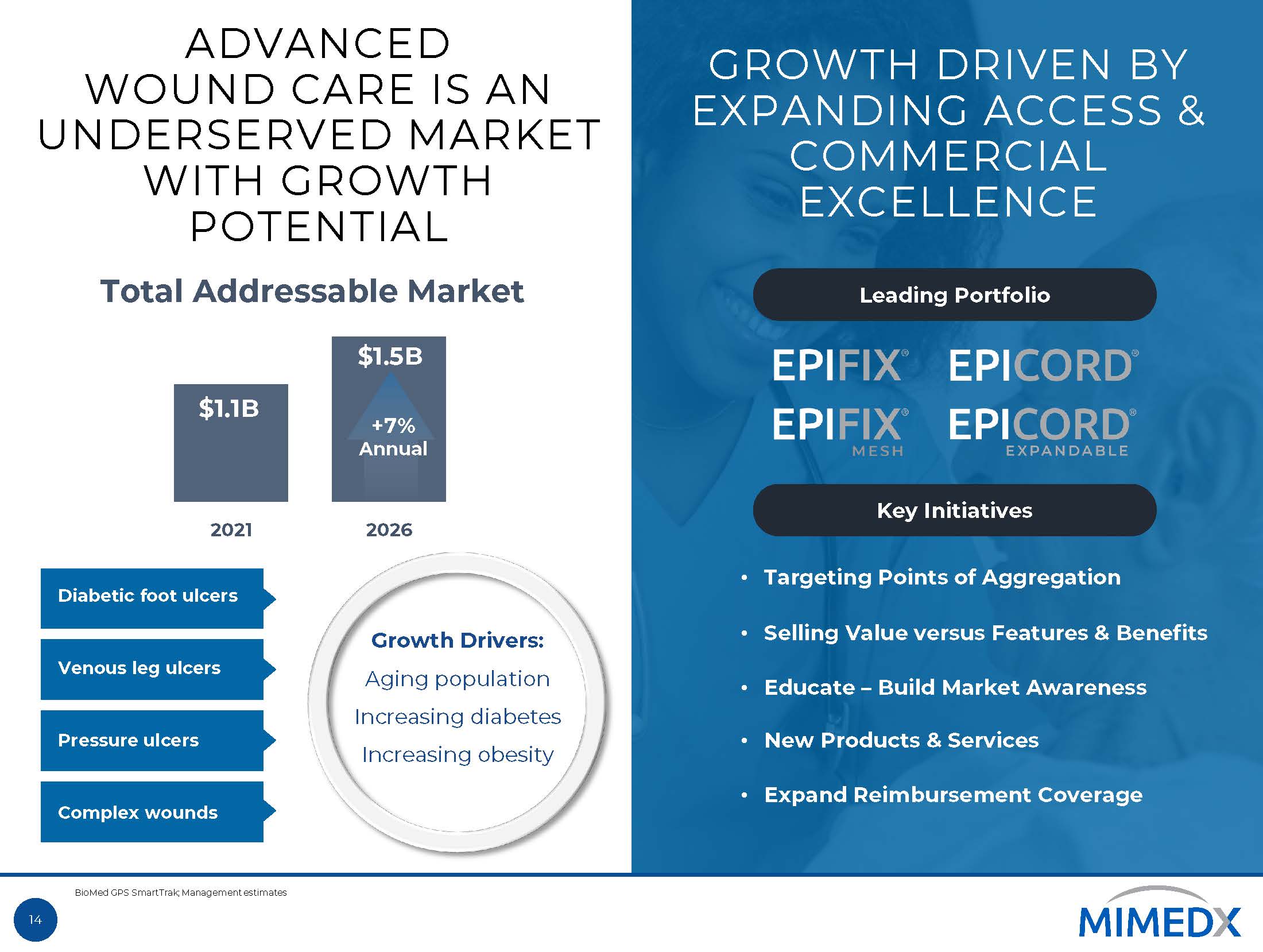 ADVANCED WOUND CARE IS AN UNDERSERVED MARKET WITH GROWTH POTENTIAL

Total Addressable Market

$1.1B

$1.5B

+7% Annual

2021

2026

Diabetic foot ulcers

Venous leg ulcers

Pressure ulcers

Complex wounds

Growth Drivers:
Aging population
Increasing diabetes
Increasing obesity

GROWTH DRIVEN BY EXPANDING ACCESS & COMMERCIAL EXCELLENCE

Leading Portfolio

EPIFIX®

EPICORD®

EPIFIX® MESH

EPICORD® EXPANDABLE

Key Initiatives

• Targeting Points of Aggregation
• Selling Value versus Features & Benefits
• Educate – Build Market Awareness
• New Products & Services
• Expand Reimbursement Coverage

BioMed GPS SmartTrak; Management estimates

14

MIMEDX